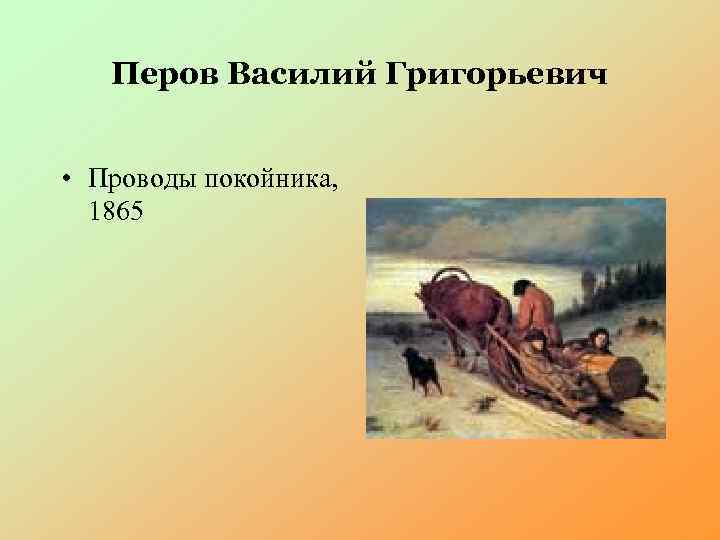 Перов Василий Григорьевич

• Проводы покойника, 1865